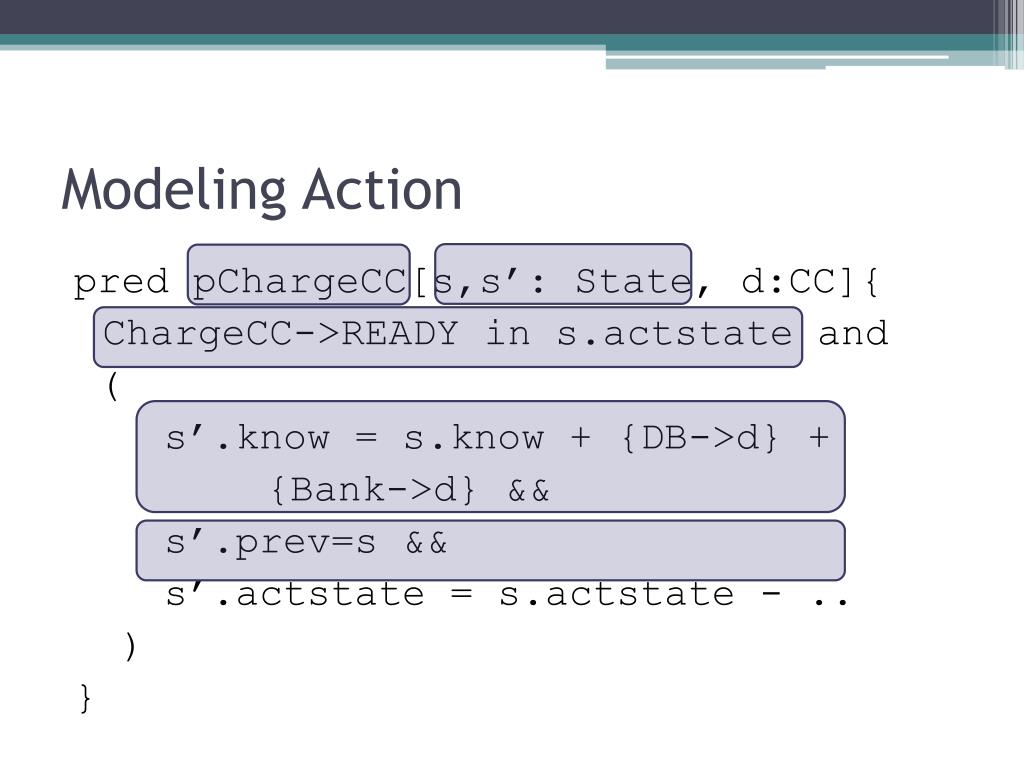 Modeling Action

pred pChargeCC[s,s’: State, d:CC]{
ChargeCC->READY in s.actstate and
(
s’.know = s.know + {DB->d} + {Bank->d} &&
s’.prev=s &&
s’.actstate = s.actstate - ..
)
}